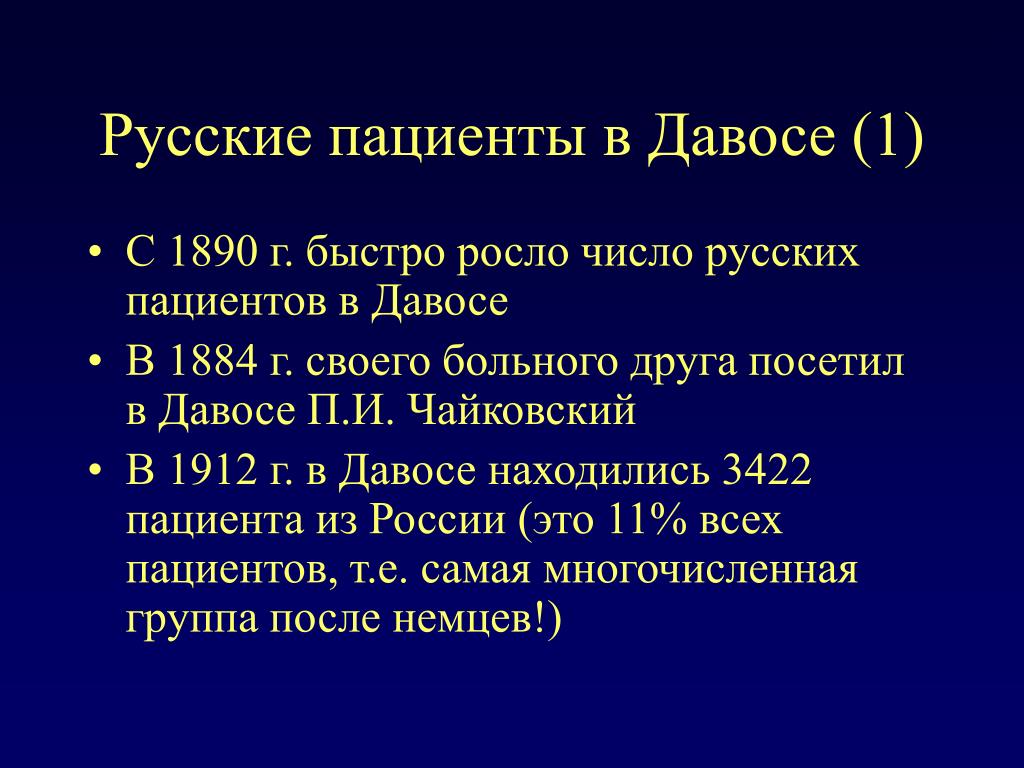 Русские пациенты в Давосе (1)

• С 1890 г. быстро росло число русских пациентов в Давосе

• В 1884 г. своего больного друга посетил в Давосе П.И. Чайковский

• В 1912 г. в Давосе находились 3422 пациента из России (это 11% всех пациентов, т.е. самая многочисленная группа после немцев!)